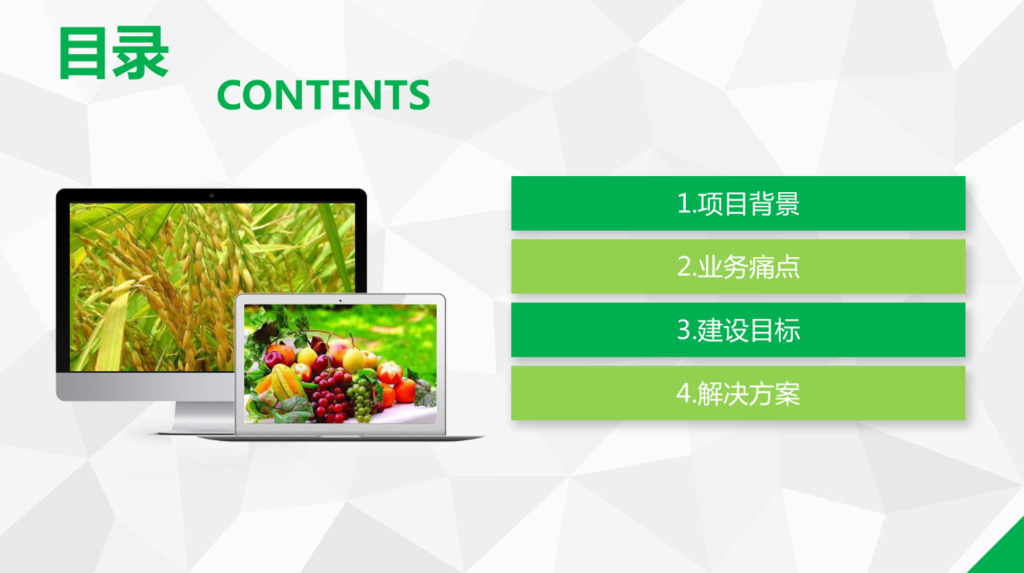 目录
CONTENTS

1.项目背景
2.业务痛点
3.建设目标
4.解决方案